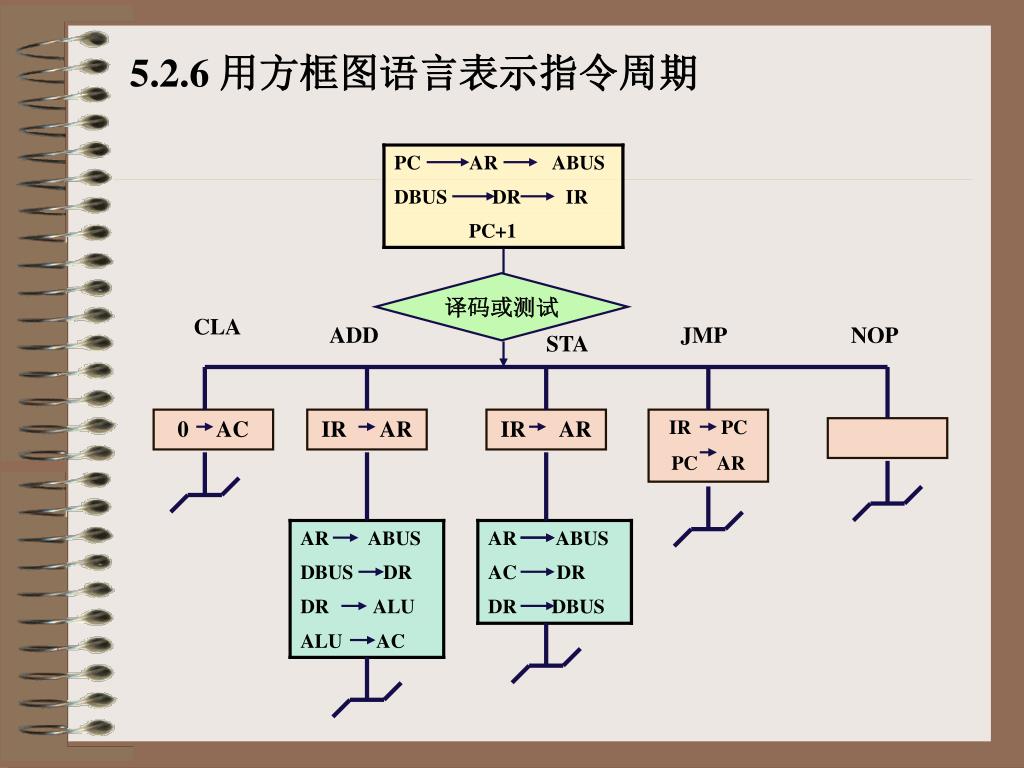 5.2.6 用方框图语言表示指令周期

PC → AR → ABUS
DBUS → DR → IR
PC+1

译码或测试

CLA

ADD

STA

JMP

NOP

0 → AC

IR → AR

IR → AR

IR → PC
PC → AR

AR → ABUS
DBUS → DR
DR → ALU
ALU → AC

AR → ABUS
AC → DR
DR → DBUS